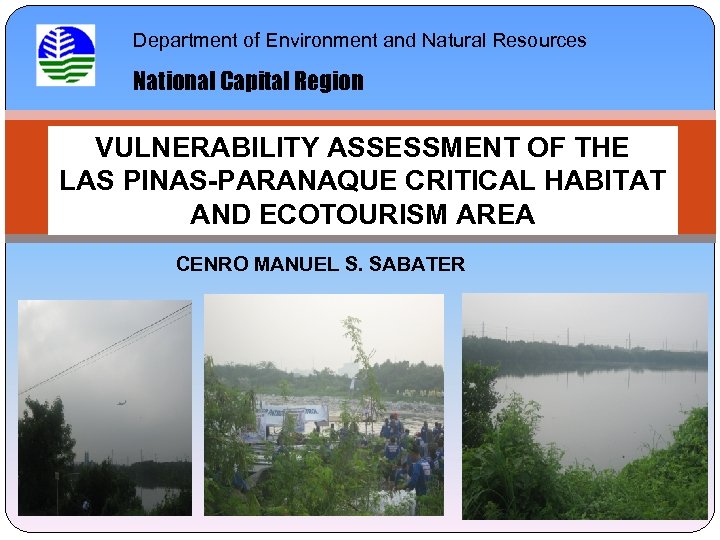 Department of Environment and Natural Resources

National Capital Region

VULNERABILITY ASSESSMENT OF THE LAS PINAS-PARANAQUE CRITICAL HABITAT AND ECOTOURISM AREA

CENRO MANUEL S. SABATER